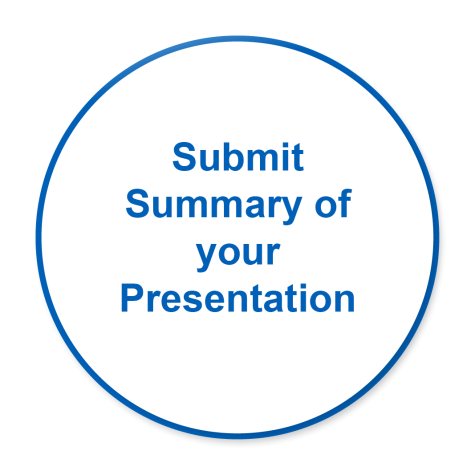 Submit Summary of your Presentation